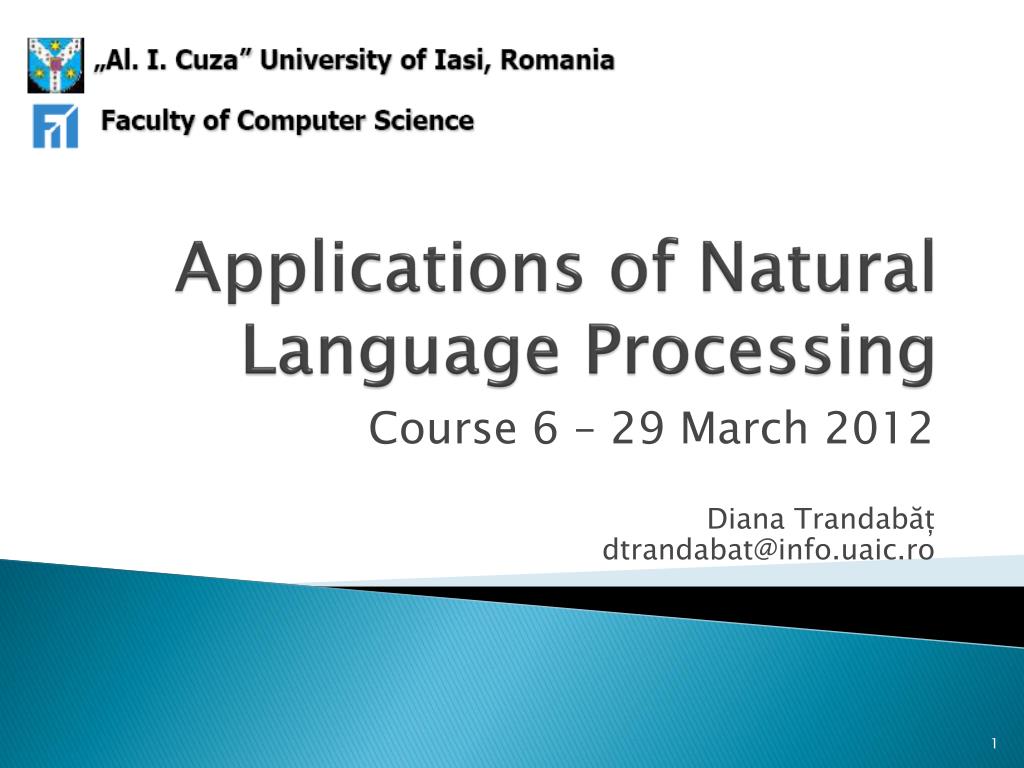 „Al. I. Cuza” University of Iasi, Romania

Faculty of Computer Science

Applications of Natural Language Processing

Course 6 – 29 March 2012

Diana Trandabăț
dtrandabat@info.uaic.ro

1